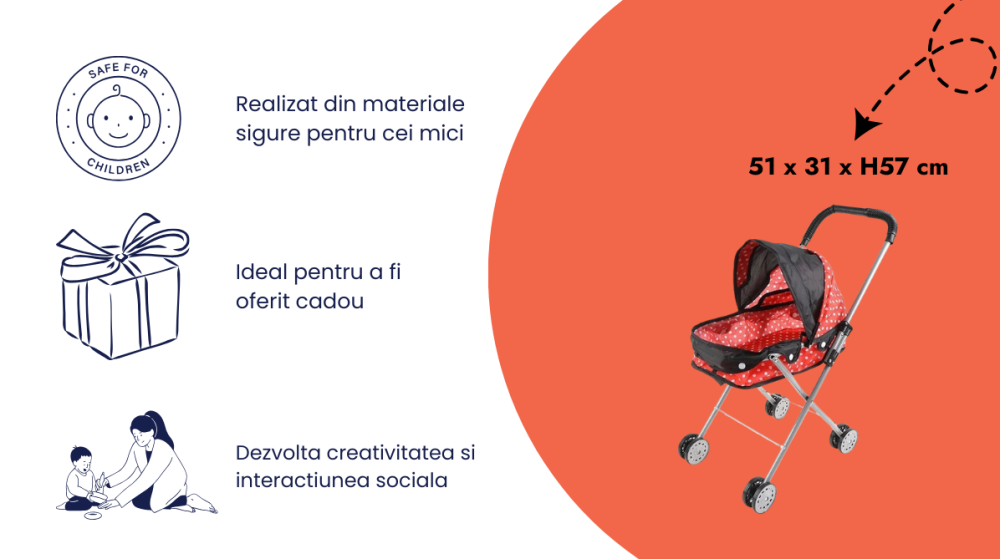 SAFE FOR
CHILDREN

Realizat din materiale sigure pentru cei mici

Ideal pentru a fi oferit cadou

Dezvolta creativitatea si interactiunea sociala

51 x 31 x H57 cm